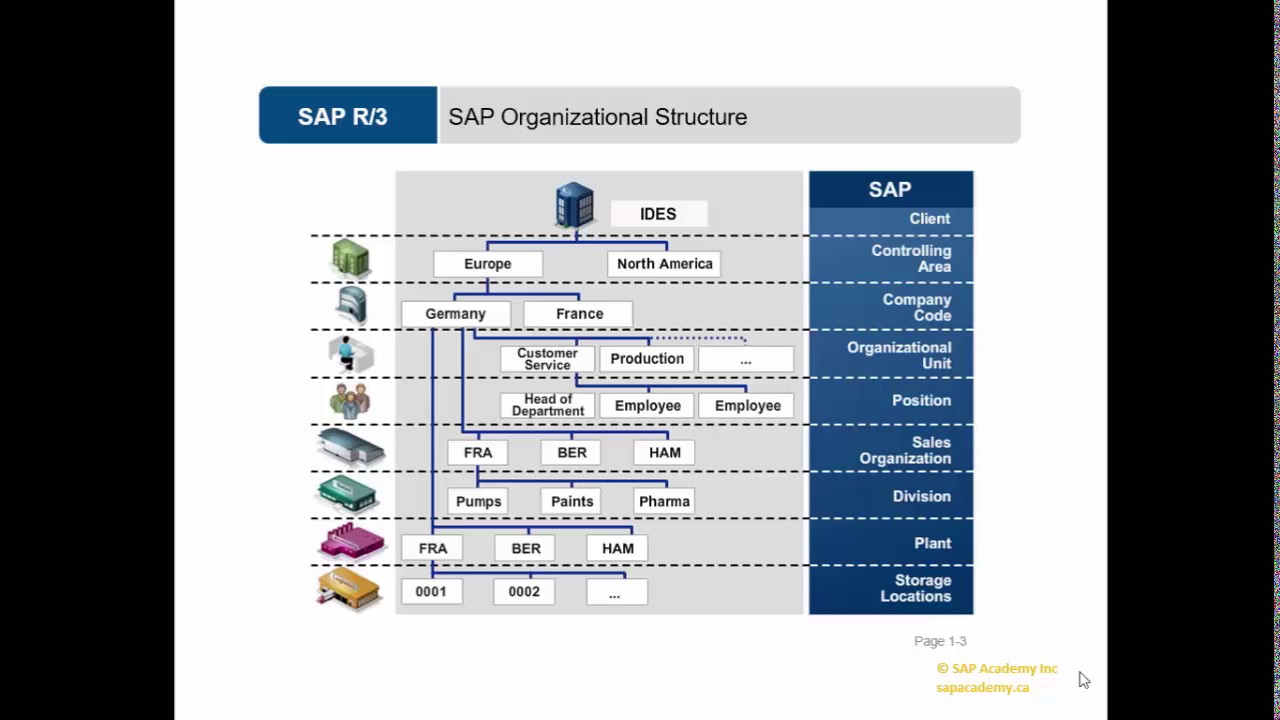 SAP R/3
SAP Organizational Structure

IDES

Europe
North America

Germany
France

Customer Service
Production
...

Head of Department
Employee
Employee

FRA
BER
HAM

Pumps
Paints
Pharma

FRA
BER
HAM

0001
0002
...

SAP
Client
Controlling Area
Company Code
Organizational Unit
Position
Sales Organization
Division
Plant
Storage Locations

Page 1-3

© SAP Academy Inc
sapacademy.ca